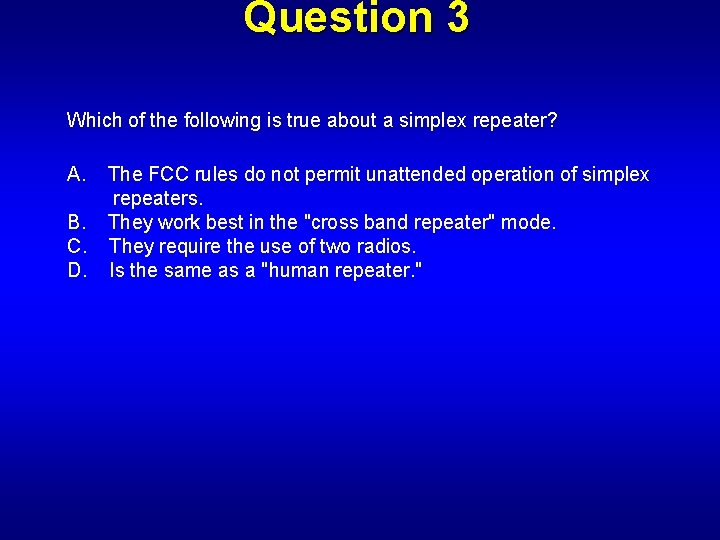 Question 3

Which of the following is true about a simplex repeater?

A. The FCC rules do not permit unattended operation of simplex repeaters.
B. They work best in the "cross band repeater" mode.
C. They require the use of two radios.
D. Is the same as a "human repeater."